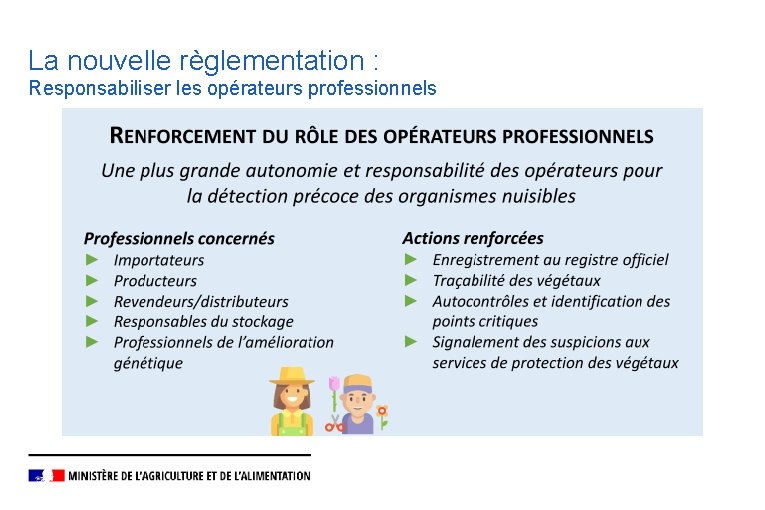 La nouvelle règlementation :
Responsabiliser les opérateurs professionnels

RENFORCEMENT DU RÔLE DES OPÉRATEURS PROFESSIONNELS

Une plus grande autonomie et responsabilité des opérateurs pour la détection précoce des organismes nuisibles

Professionnels concernés
► Importateurs
► Producteurs
► Revendeurs/distributeurs
► Responsables du stockage
► Professionnels de l'amélioration génétique

Actions renforcées
► Enregistrement au registre officiel
► Traçabilité des végétaux
► Autocontrôles et identification des points critiques
► Signalement des suspicions aux services de protection des végétaux

MINISTÈRE DE L'AGRICULTURE ET DE L'ALIMENTATION